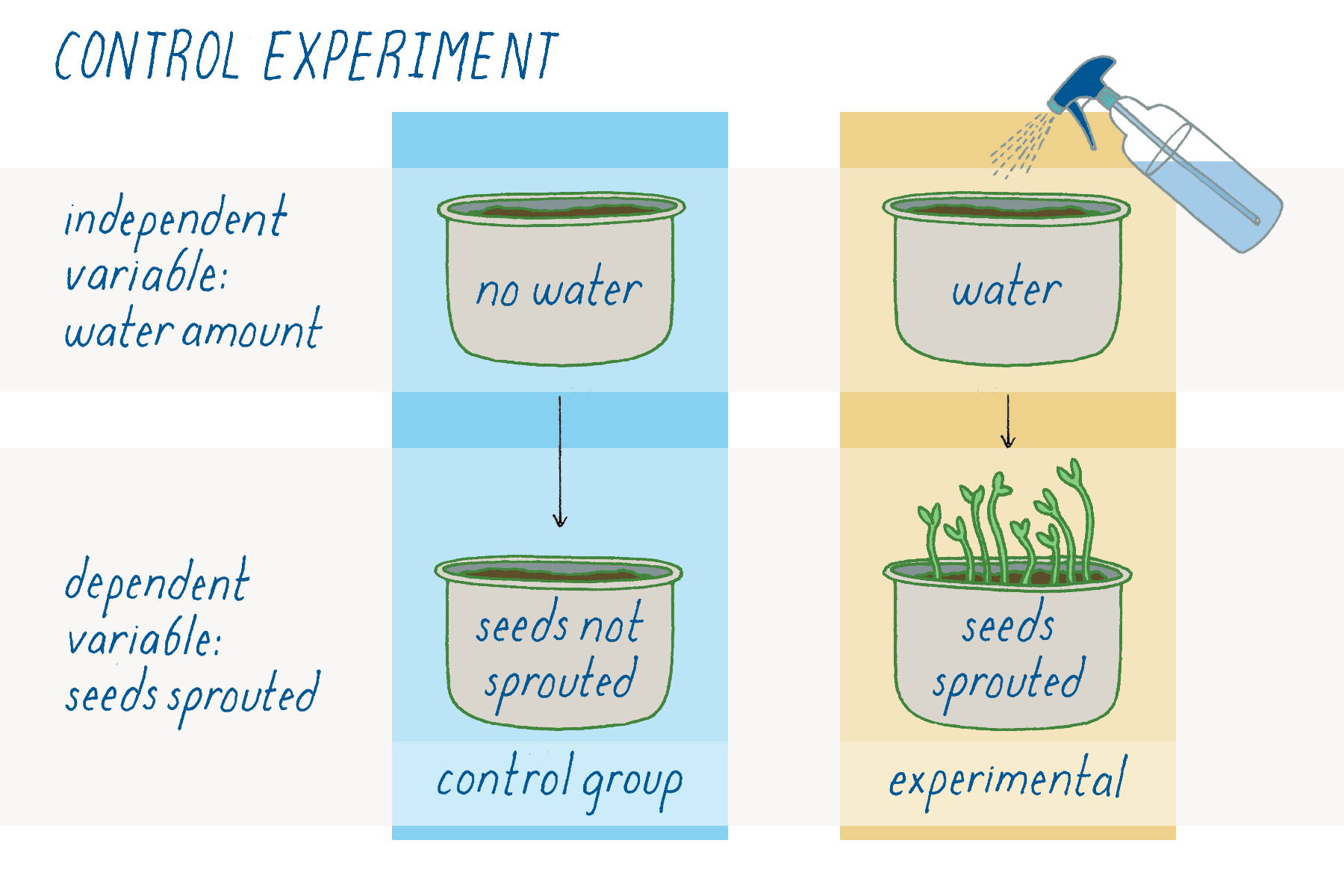 CONTROL EXPERIMENT

independent variable: water amount

no water

water

dependent variable: seeds sprouted

seeds not sprouted

seeds sprouted

control group

experimental